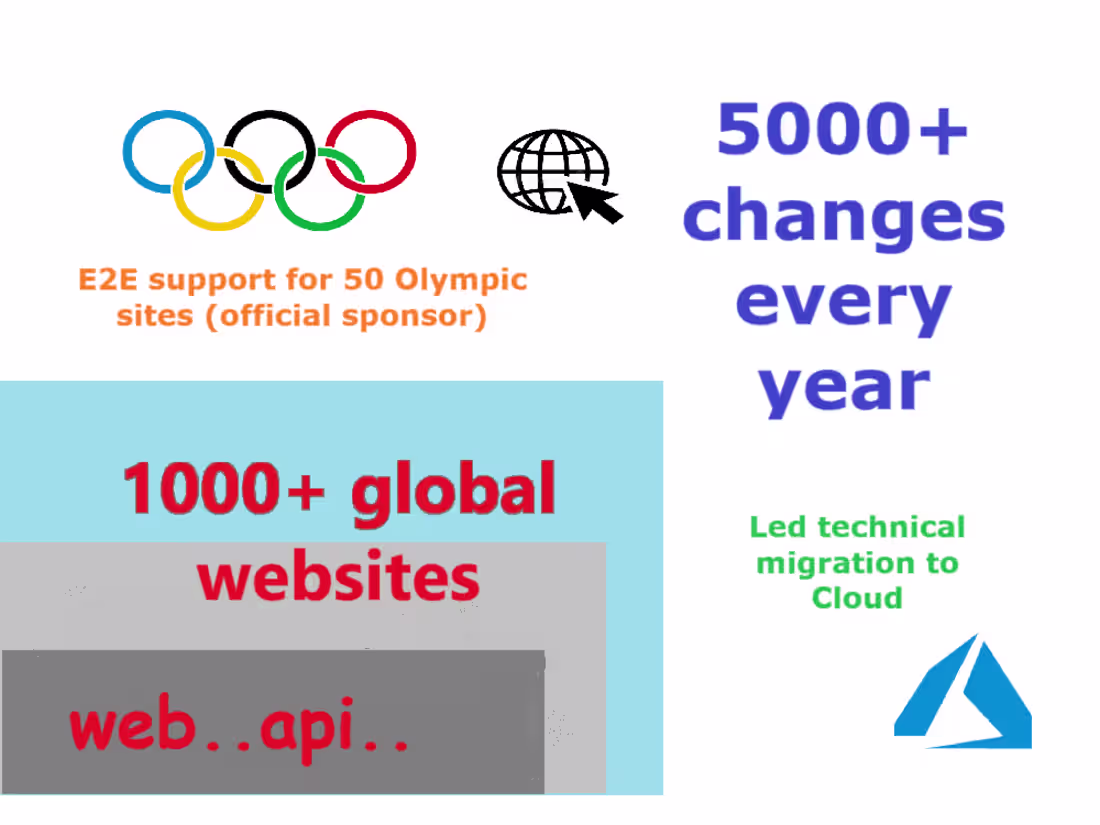 E2E support for 50 Olympic sites (official sponsor)

5000+ changes every year

1000+ global websites

web..api..

Led technical migration to Cloud